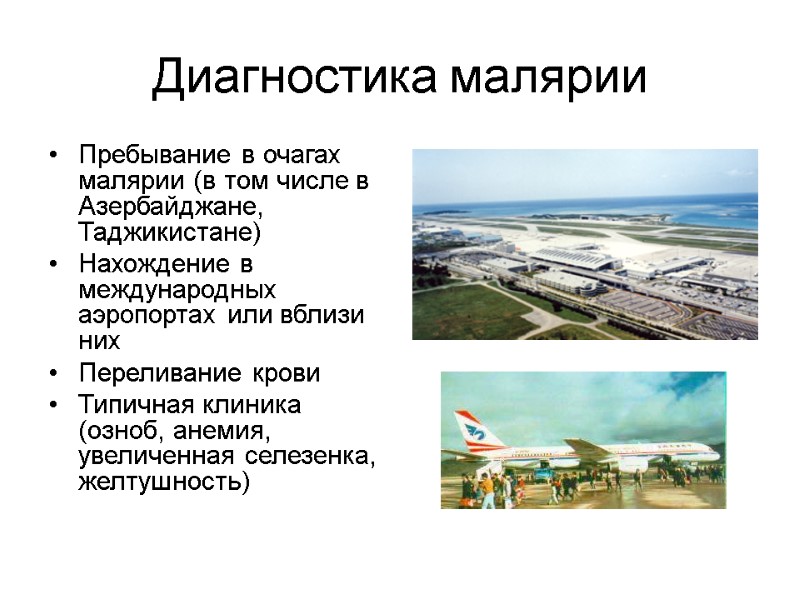 Диагностика малярии

• Пребывание в очагах малярии (в том числе в Азербайджане, Таджикистане)
• Нахождение в международных аэропортах или вблизи них
• Переливание крови
• Типичная клиника (озноб, анемия, увеличенная селезенка, желтушность)